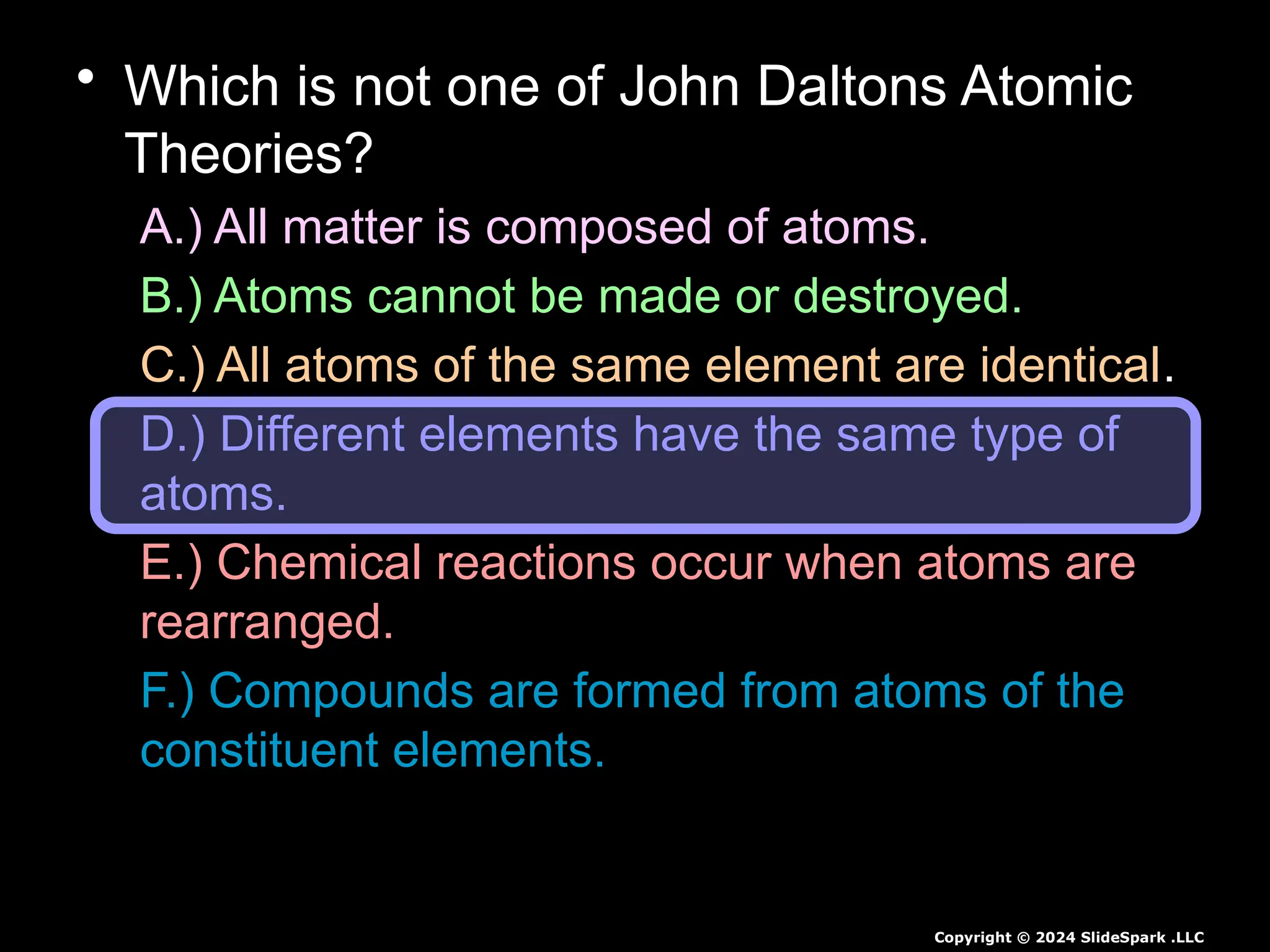 • Which is not one of John Daltons Atomic Theories?

A.) All matter is composed of atoms.

B.) Atoms cannot be made or destroyed.

C.) All atoms of the same element are identical.

D.) Different elements have the same type of atoms.

E.) Chemical reactions occur when atoms are rearranged.

F.) Compounds are formed from atoms of the constituent elements.

Copyright © 2024 SlideSpark .LLC